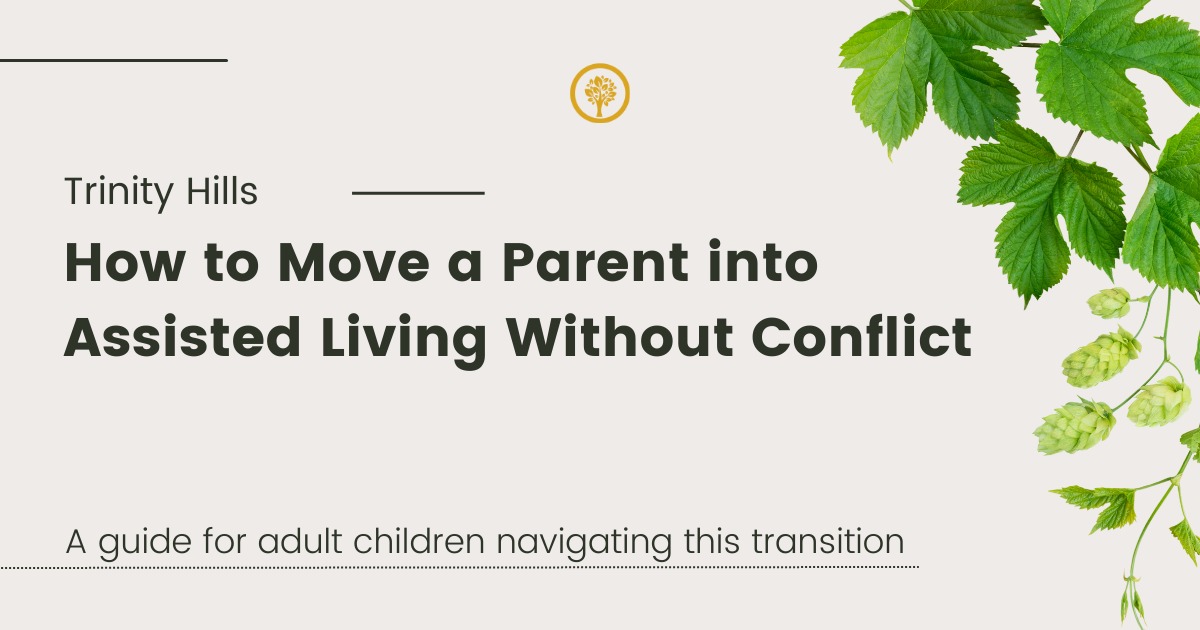 Trinity Hills

How to Move a Parent into Assisted Living Without Conflict

A guide for adult children navigating this transition